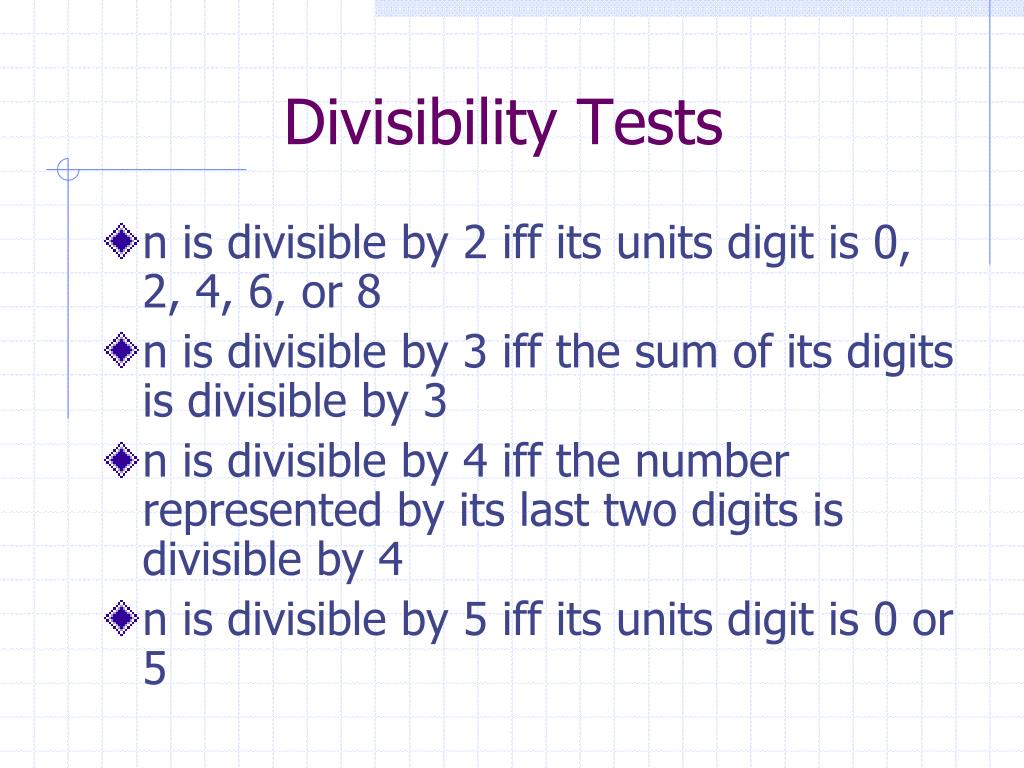 Divisibility Tests

n is divisible by 2 iff its units digit is 0, 2, 4, 6, or 8

n is divisible by 3 iff the sum of its digits is divisible by 3

n is divisible by 4 iff the number represented by its last two digits is divisible by 4

n is divisible by 5 iff its units digit is 0 or 5